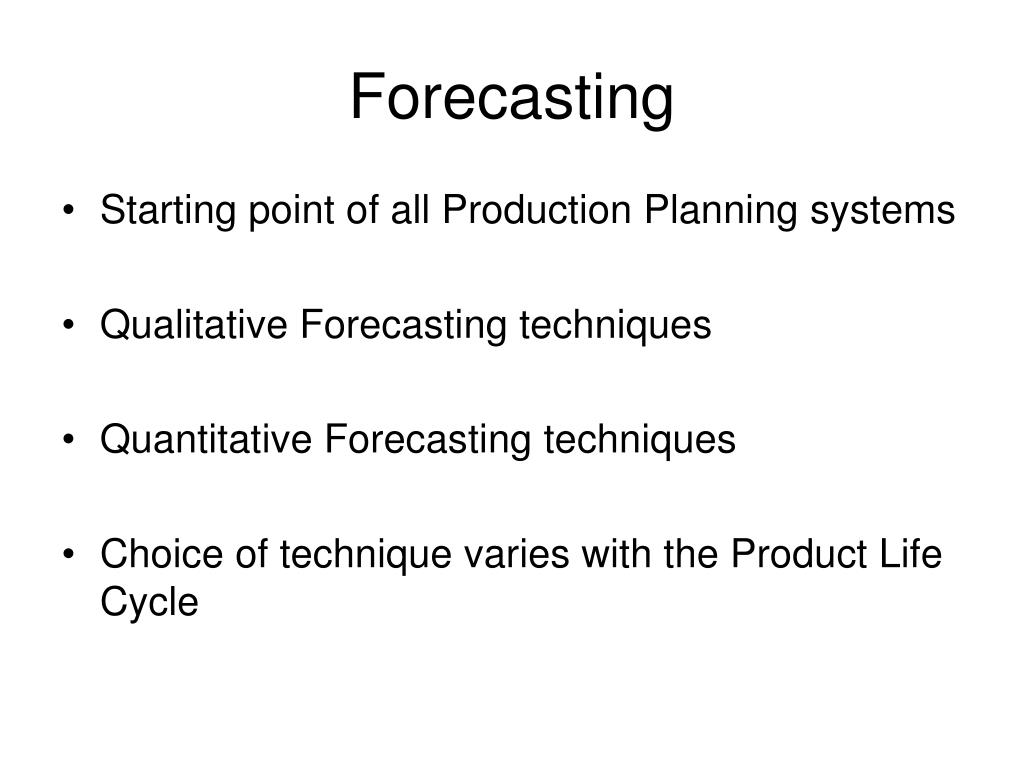 Forecasting

• Starting point of all Production Planning systems

• Qualitative Forecasting techniques

• Quantitative Forecasting techniques

• Choice of technique varies with the Product Life Cycle